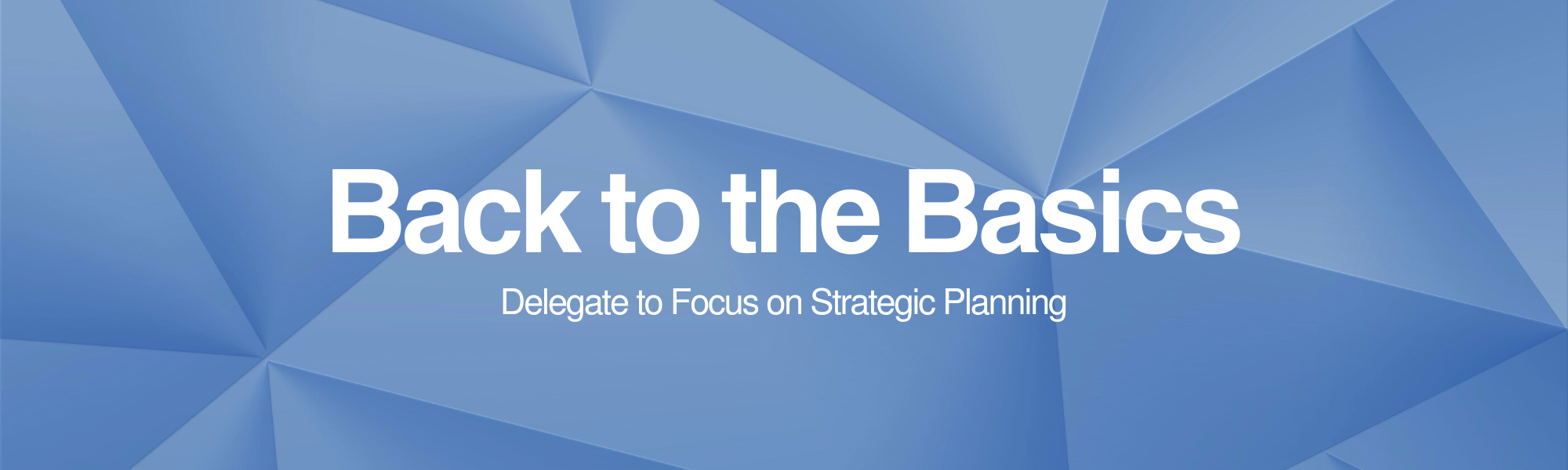 Back to the Basics

Delegate to Focus on Strategic Planning